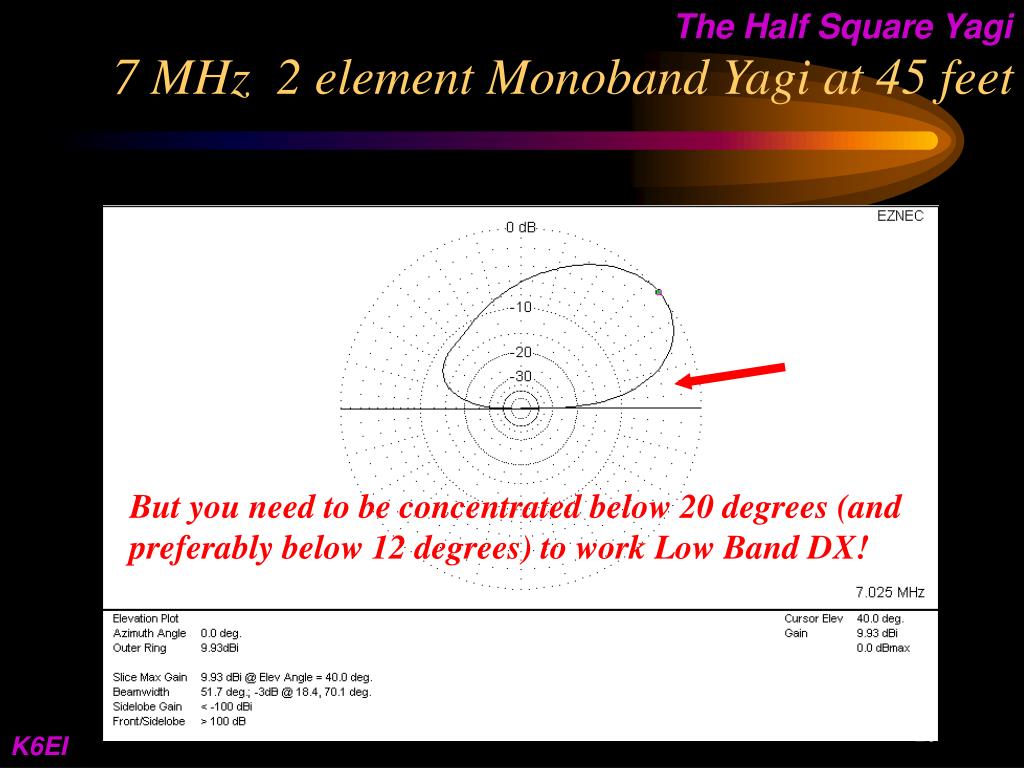 The Half Square Yagi
7 MHz 2 element Monoband Yagi at 45 feet

EZNEC

0 dB
-10
-20
-30

But you need to be concentrated below 20 degrees (and preferably below 12 degrees) to work Low Band DX!

7.025 MHz

Elevation Plot
Azimuth Angle 0.0 deg.
Outer Ring 9.93dBi

Slice Max Gain 9.93 dBi @ Elev Angle = 40.0 deg.
Beamwidth 51.7 deg.; -3dB @ 18.4, 70.1 deg.
Sidelobe Gain < -100 dBi
Front/Sidelobe > 100 dB

Cursor Elev 40.0 deg.
Gain 9.93 dBi
0.0 dBmax

K6EI